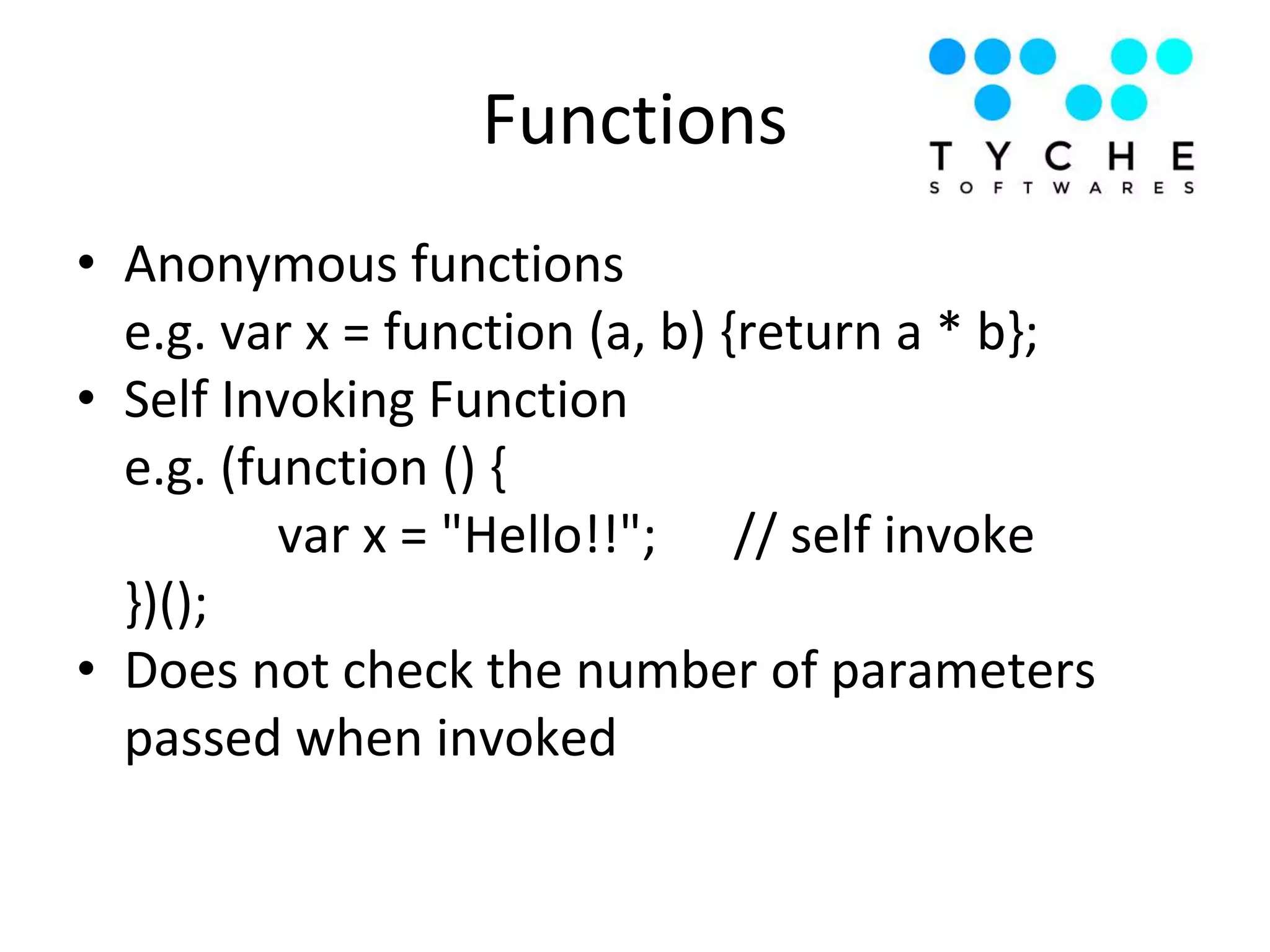 Functions

TYCHE
SOFTWARES

• Anonymous functions
e.g. var x = function (a, b) {return a * b};
• Self Invoking Function
e.g. (function () {
var x = "Hello!!"; // self invoke
})();
• Does not check the number of parameters passed when invoked